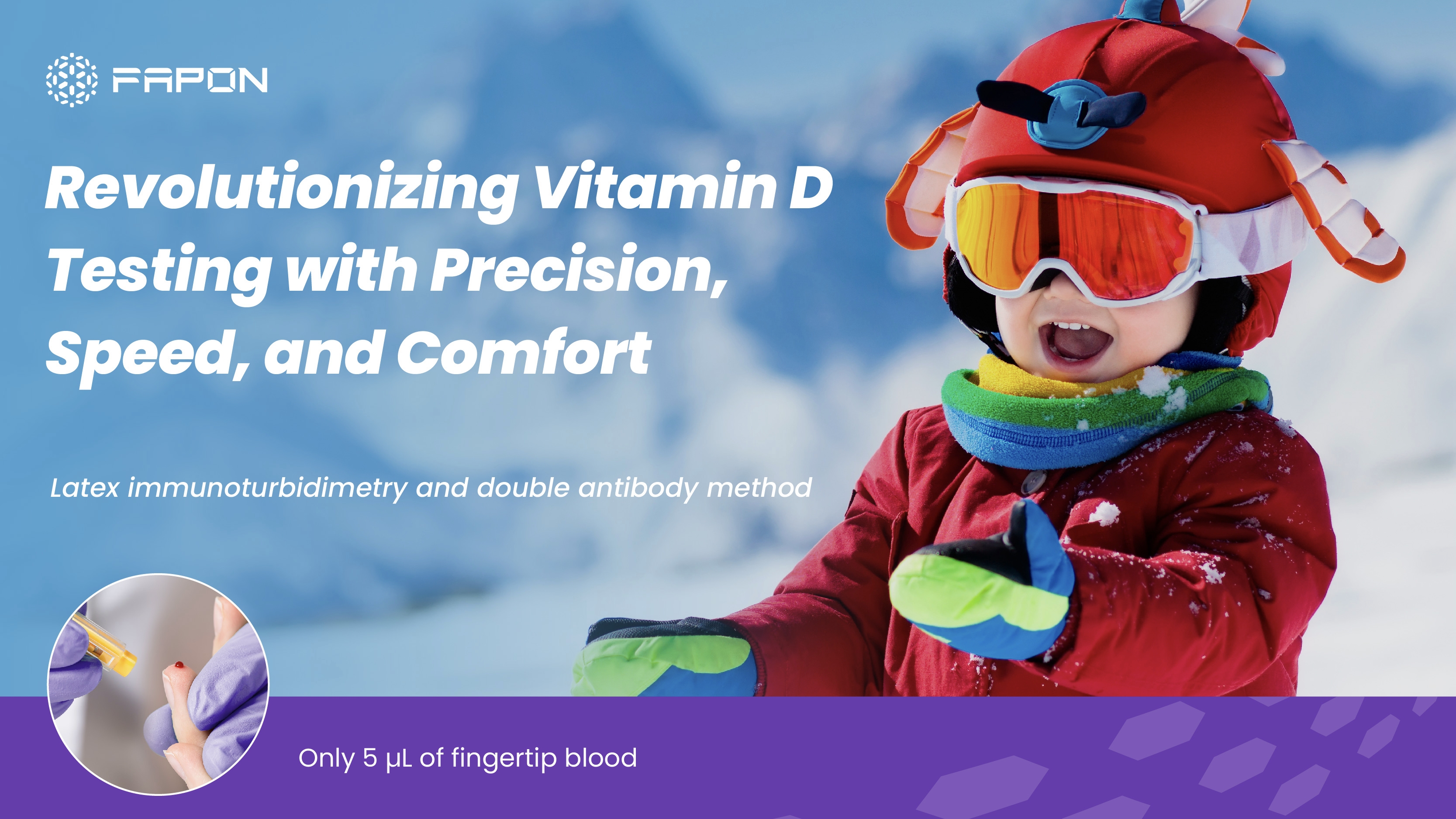 FAPON

Revolutionizing Vitamin D Testing with Precision, Speed, and Comfort

Latex immunoturbidimetry and double antibody method

Only 5 μL of fingertip blood